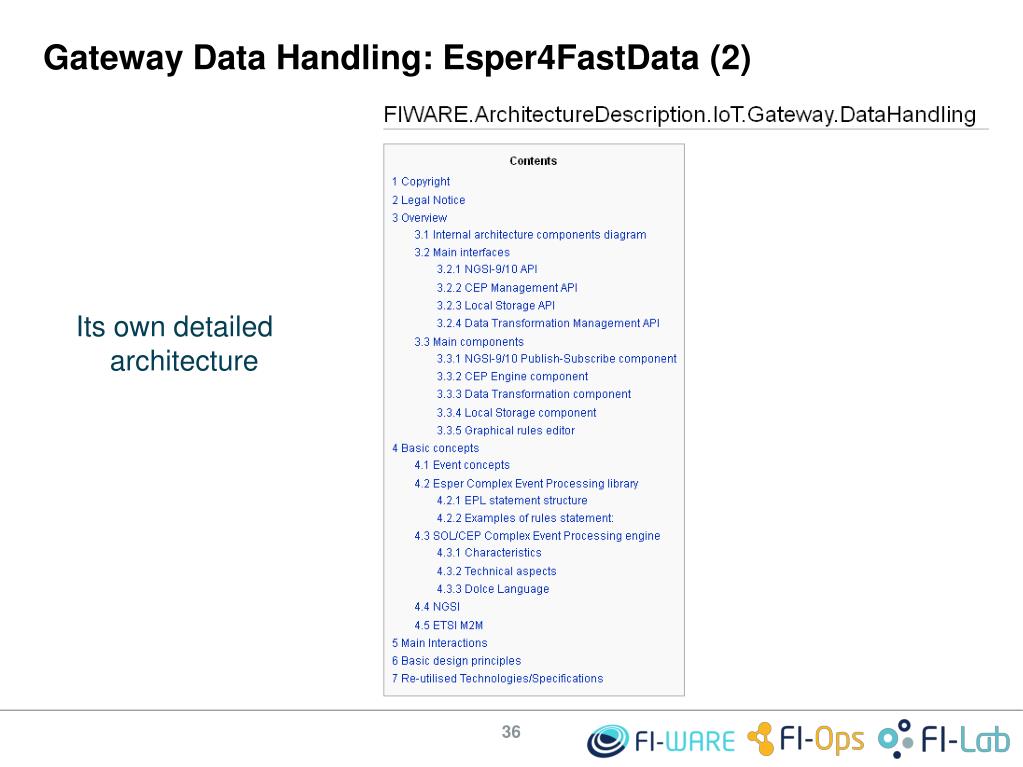 Gateway Data Handling: Esper4FastData (2)

Its own detailed architecture

FIWARE.ArchitectureDescription.IoT.Gateway.DataHandling

Contents

1 Copyright
2 Legal Notice
3 Overview
3.1 Internal architecture components diagram
3.2 Main interfaces
3.2.1 NGSI-9/10 API
3.2.2 CEP Management API
3.2.3 Local Storage API
3.2.4 Data Transformation Management API
3.3 Main components
3.3.1 NGSI-9/10 Publish-Subscribe component
3.3.2 CEP Engine component
3.3.3 Data Transformation component
3.3.4 Local Storage component
3.3.5 Graphical rules editor
4 Basic concepts
4.1 Event concepts
4.2 Esper Complex Event Processing library
4.2.1 EPL statement structure
4.2.2 Examples of rules statement:
4.3 SOL/CEP Complex Event Processing engine
4.3.1 Characteristics
4.3.2 Technical aspects
4.3.3 Dolce Language
4.4 NGSI
4.5 ETSI M2M
5 Main Interactions
6 Basic design principles
7 Re-utilised Technologies/Specifications

36

FI-WARE FI-Ops FI-Lab